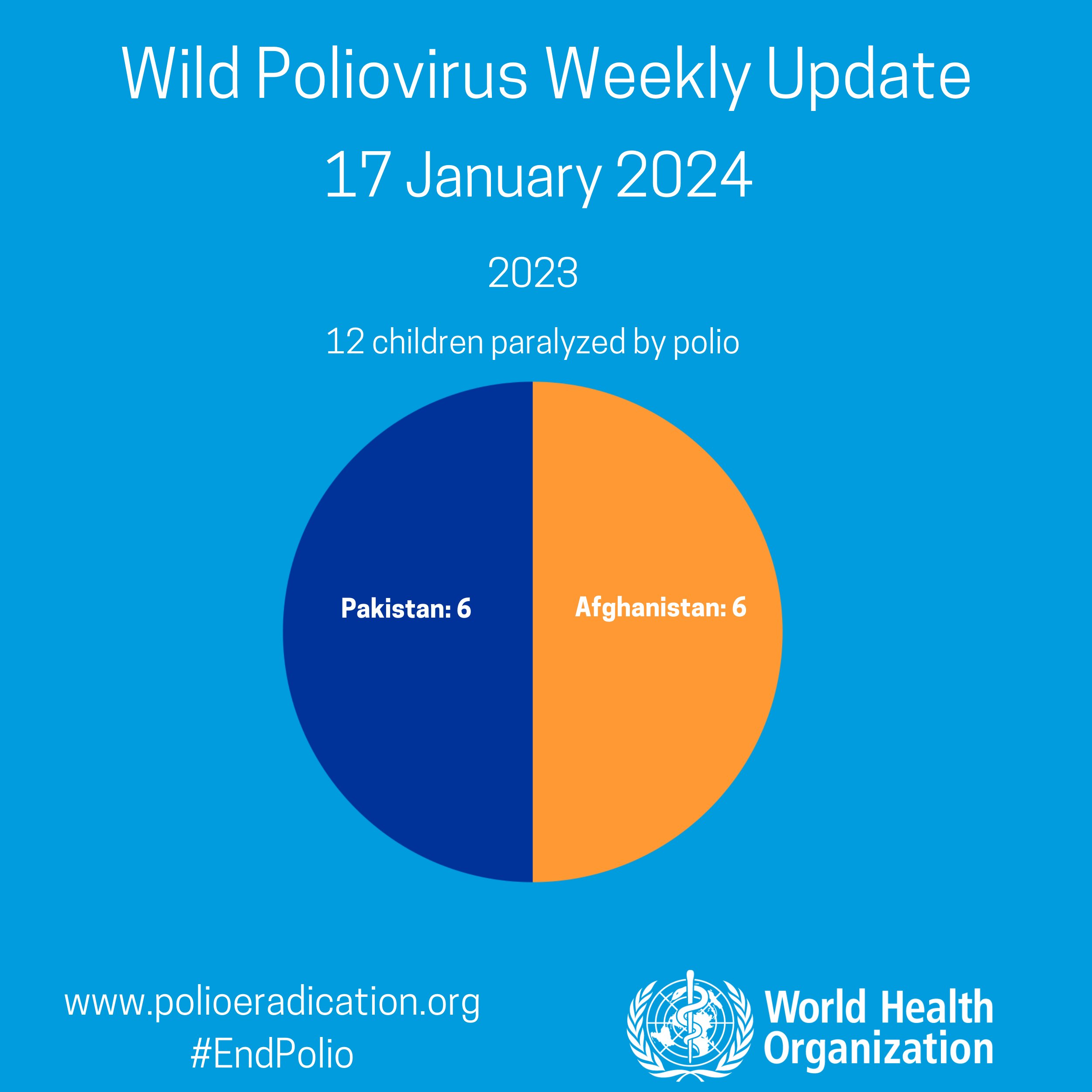 Wild Poliovirus Weekly Update
17 January 2024

2023

12 children paralyzed by polio

Pakistan: 6

Afghanistan: 6

www.polioeradication.org
#EndPolio

World Health Organization